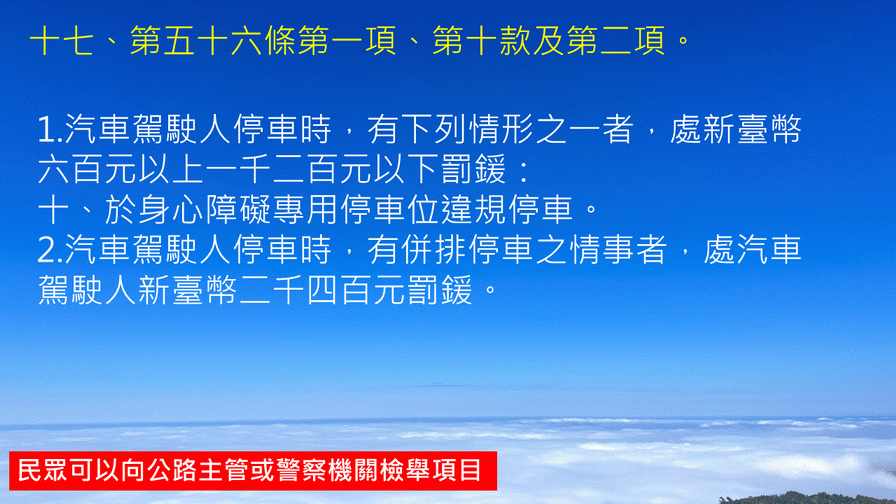 十七、第五十六條第一項、第十款及第二項。

1.汽車駕駛人停車時，有下列情形之一者，處新臺幣六百元以上一千二百元以下罰鍰：
十、於身心障礙專用停車位違規停車。
2.汽車駕駛人停車時，有併排停車之情事者，處汽車駕駛人新臺幣二千四百元罰鍰。

民眾可以向公路主管或警察機關檢舉項目